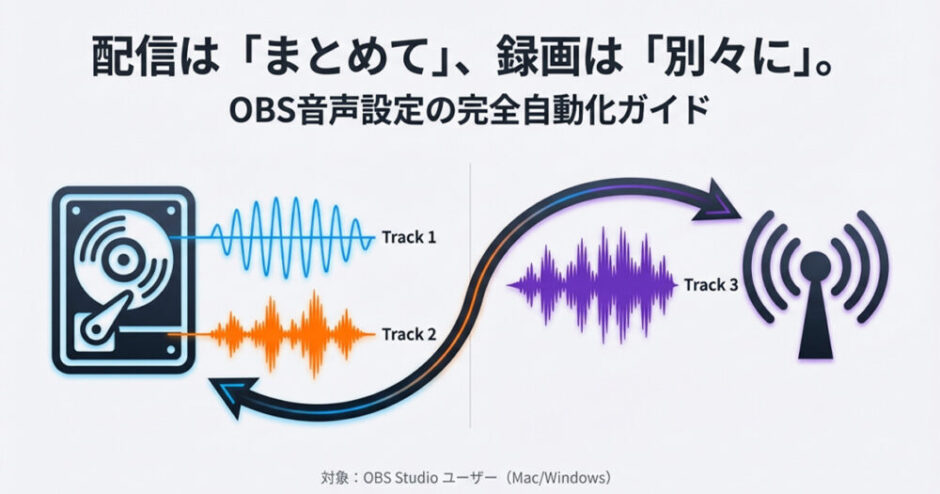 配信は「まとめて」、録画は「別々に」。
OBS音声設定の完全自動化ガイド

Track 1

Track 2

Track 3

対象：OBS Studio ユーザー（Mac/Windows）